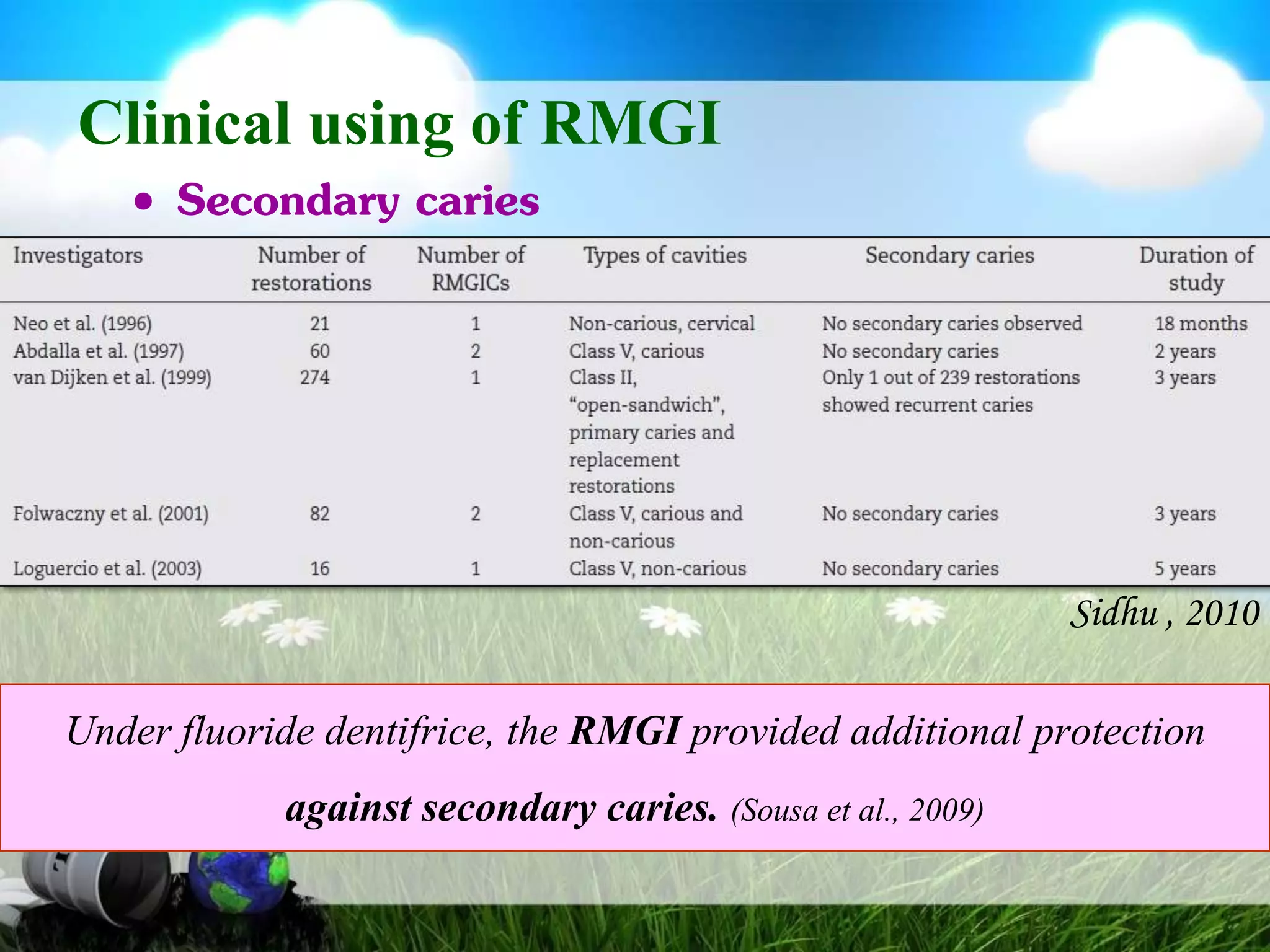 Clinical using of RMGI

• Secondary caries

| Investigators | Number of restorations | Number of RMGICs | Types of cavities | Secondary caries | Duration of study |
|---|---|---|---|---|---|
| Neo et al. (1996) | 21 | 1 | Non-carious, cervical | No secondary caries observed | 18 months |
| Abdalla et al. (1997) | 60 | 2 | Class V, carious | No secondary caries | 2 years |
| van Dijken et al. (1999) | 274 | 1 | Class II, "open-sandwich", primary caries and replacement restorations | Only 1 out of 239 restorations showed recurrent caries | 3 years |
| Folwaczny et al. (2001) | 82 | 2 | Class V, carious and non-carious | No secondary caries | 3 years |
| Loguercio et al. (2003) | 16 | 1 | Class V, non-carious | No secondary caries | 5 years |

Sidhu , 2010

Under fluoride dentifrice, the RMGI provided additional protection against secondary caries. (Sousa et al., 2009)